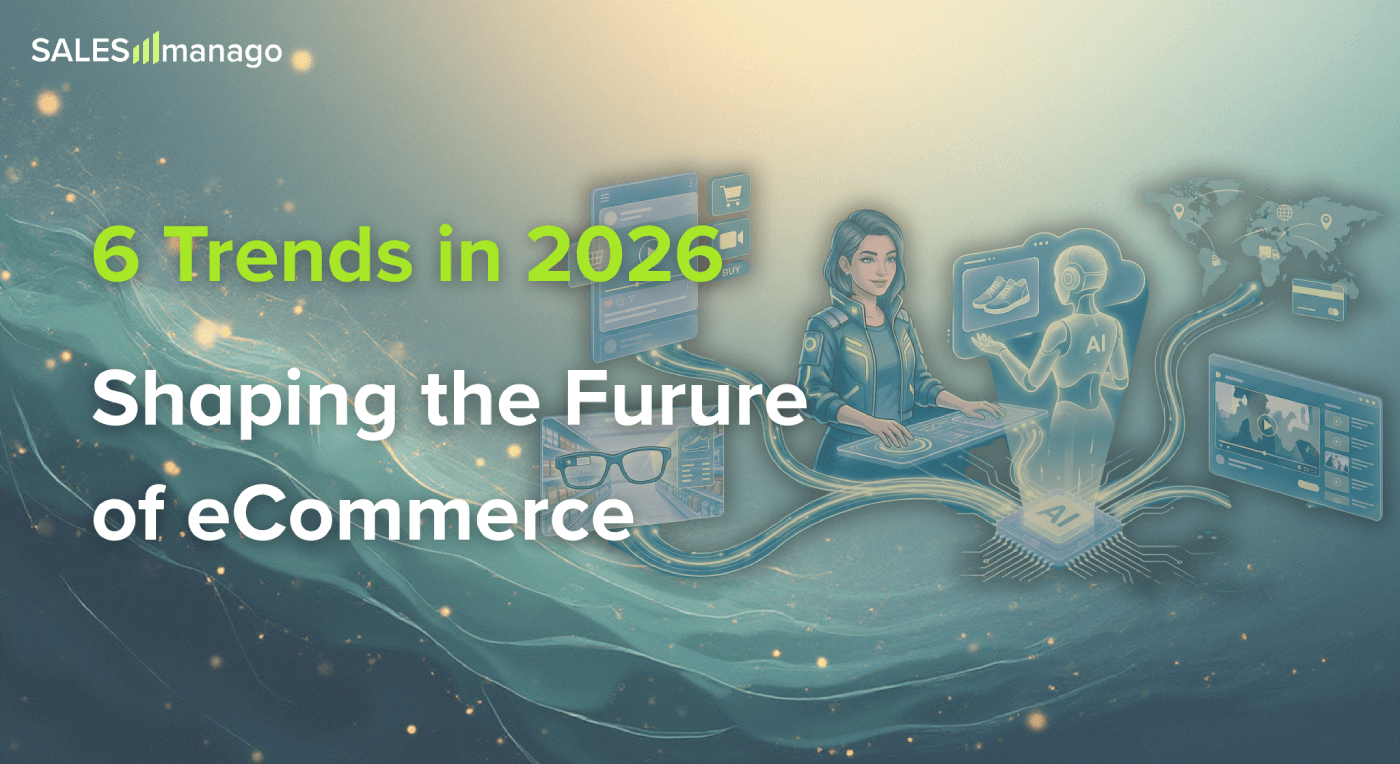 SALESmanago

6 Trends in 2026

Shaping the Furure of eCommerce

BUY

AI

AI